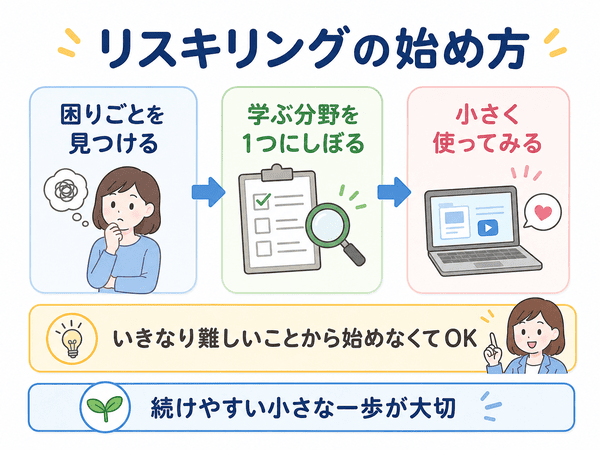 リスキリングの始め方

困りごとを見つける

学ぶ分野を1つにしぼる

小さく使ってみる

いきなり難しいことから始めなくてOK

続けやすい小さな一歩が大切